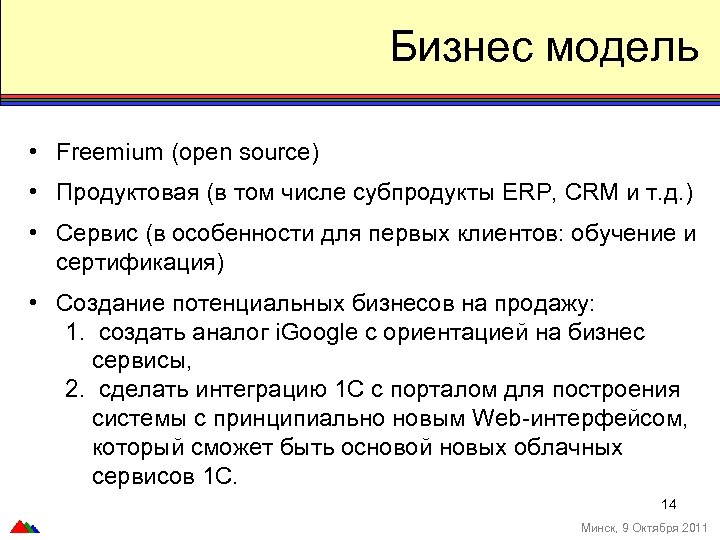 Бизнес модель

• Freemium (open source)
• Продуктовая (в том числе субпродукты ERP, CRM и т.д.)
• Сервис (в особенности для первых клиентов: обучение и сертификация)
• Создание потенциальных бизнесов на продажу:
1. создать аналог iGoogle с ориентацией на бизнес сервисы,
2. сделать интеграцию 1С с порталом для построения системы с принципиально новым Web-интерфейсом, который сможет быть основой новых облачных сервисов 1С.

14

Минск, 9 Октября 2011